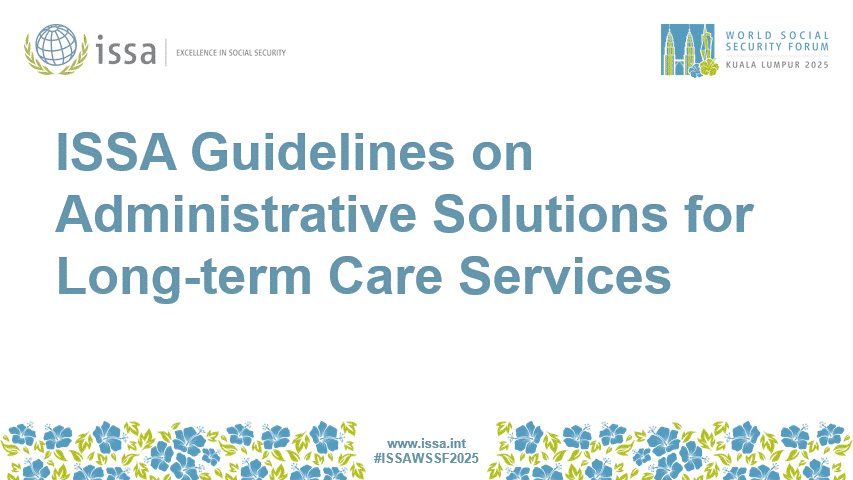 issa | EXCELLENCE IN SOCIAL SECURITY

WORLD SOCIAL SECURITY FORUM
KUALA LUMPUR 2025

ISSA Guidelines on Administrative Solutions for Long-term Care Services

www.issa.int
#ISSAWSSF2025